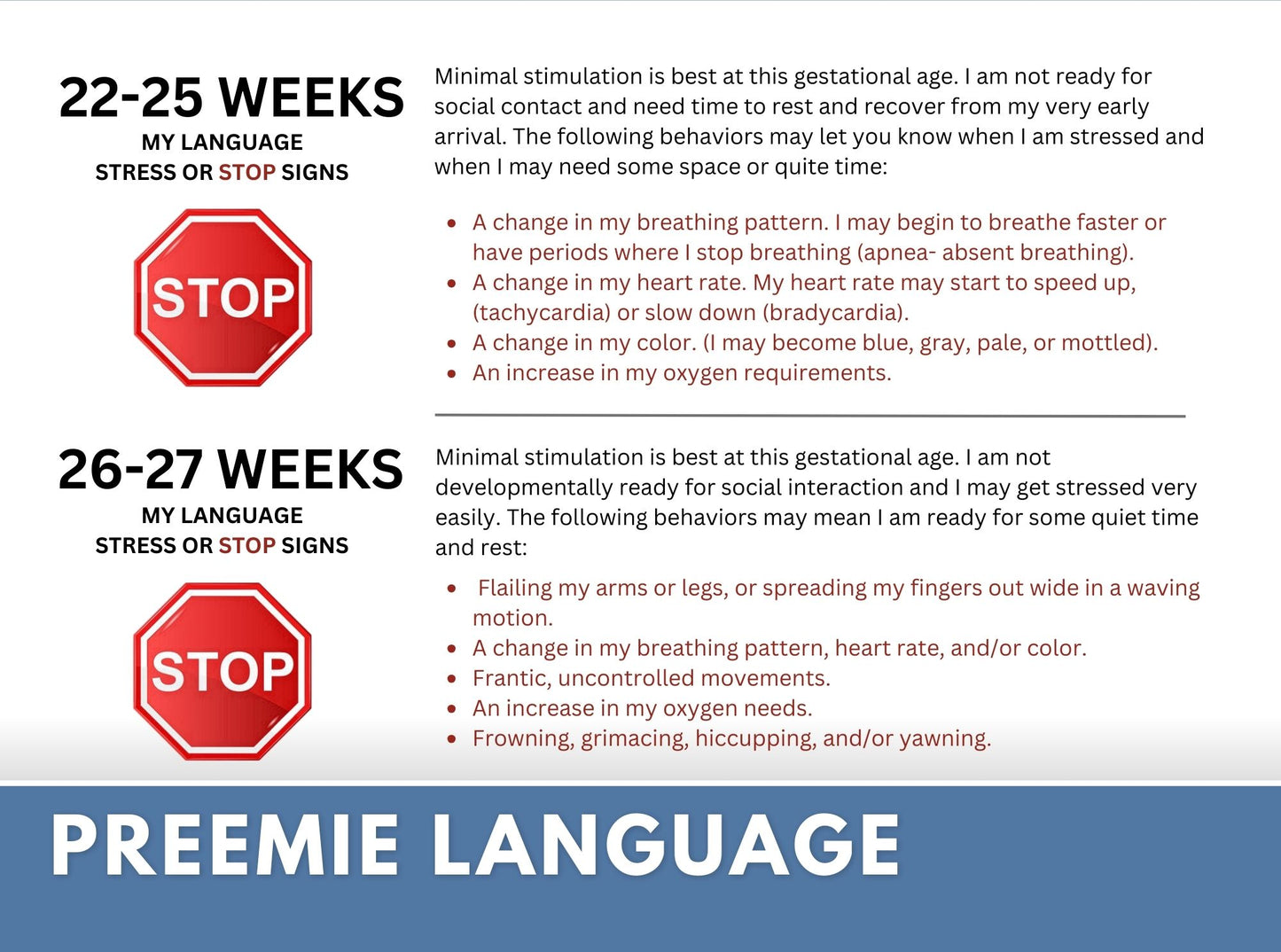 22-25 WEEKS
MY LANGUAGE
STRESS OR STOP SIGNS

STOP

Minimal stimulation is best at this gestational age. I am not ready for social contact and need time to rest and recover from my very early arrival. The following behaviors may let you know when I am stressed and when I may need some space or quite time:

- A change in my breathing pattern. I may begin to breathe faster or have periods where I stop breathing (apnea- absent breathing).
- A change in my heart rate. My heart rate may start to speed up, (tachycardia) or slow down (bradycardia).
- A change in my color. (I may become blue, gray, pale, or mottled).
- An increase in my oxygen requirements.

26-27 WEEKS
MY LANGUAGE
STRESS OR STOP SIGNS

STOP

Minimal stimulation is best at this gestational age. I am not developmentally ready for social interaction and I may get stressed very easily. The following behaviors may mean I am ready for some quiet time and rest:

- Flailing my arms or legs, or spreading my fingers out wide in a waving motion.
- A change in my breathing pattern, heart rate, and/or color.
- Frantic, uncontrolled movements.
- An increase in my oxygen needs.
- Frowning, grimacing, hiccupping, and/or yawning.

PREEMIE LANGUAGE